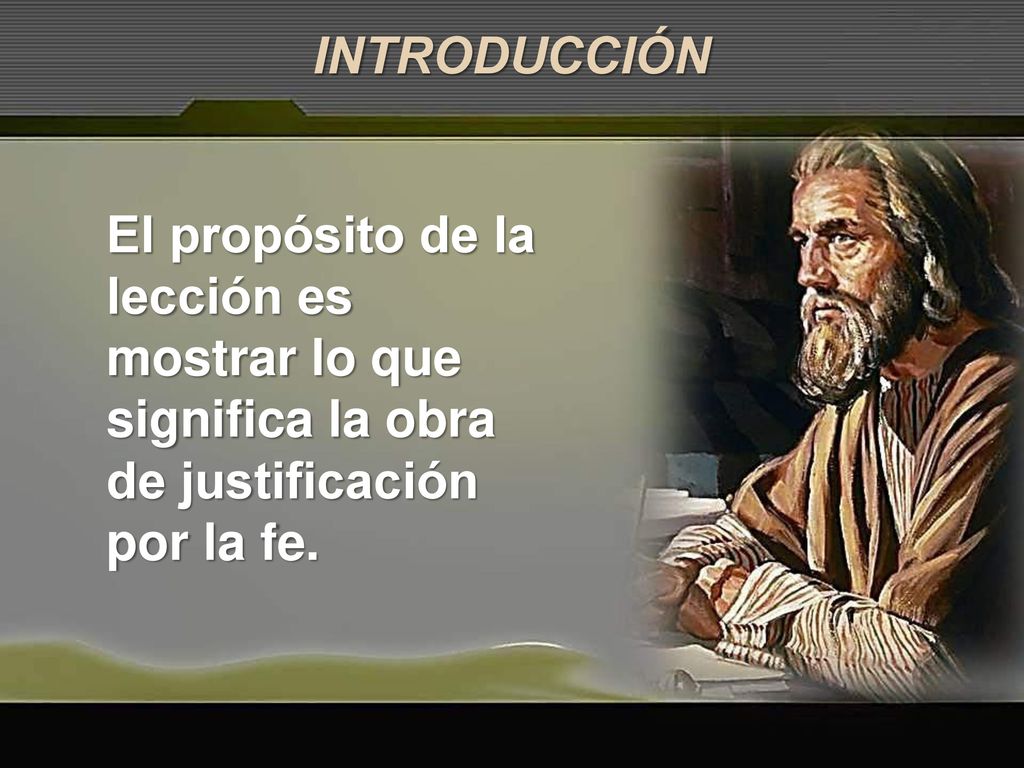 INTRODUCCIÓN

El propósito de la lección es mostrar lo que significa la obra de justificación por la fe.